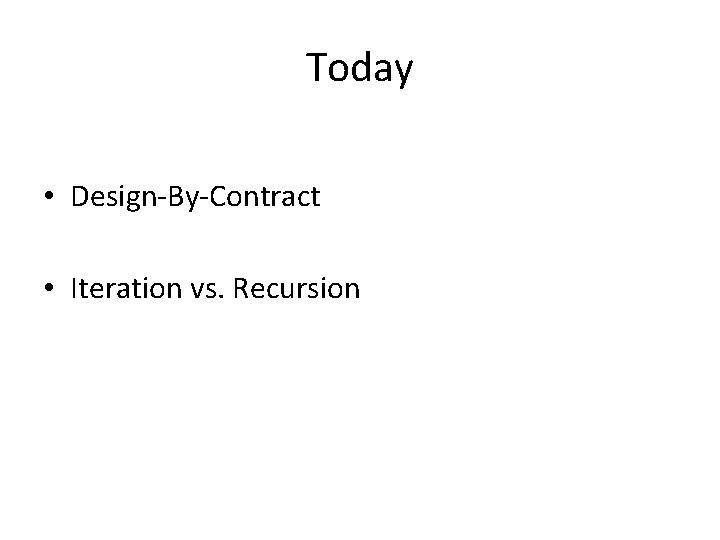 Today

• Design-By-Contract

• Iteration vs. Recursion